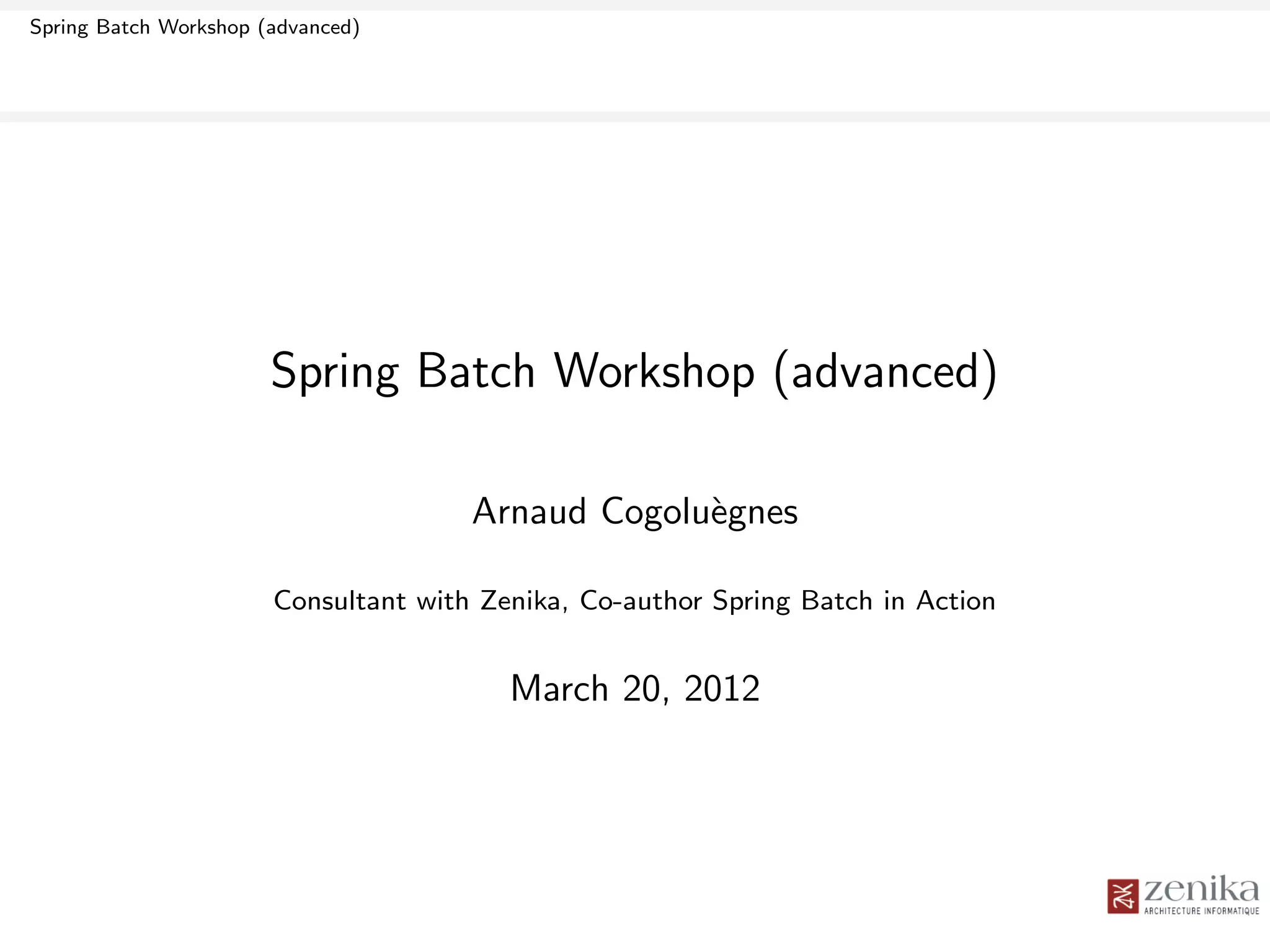 Spring Batch Workshop (advanced)

Spring Batch Workshop (advanced)

Arnaud Cogoluègnes

Consultant with Zenika, Co-author Spring Batch in Action

March 20, 2012

zenika
ARCHITECTURE INFORMATIQUE